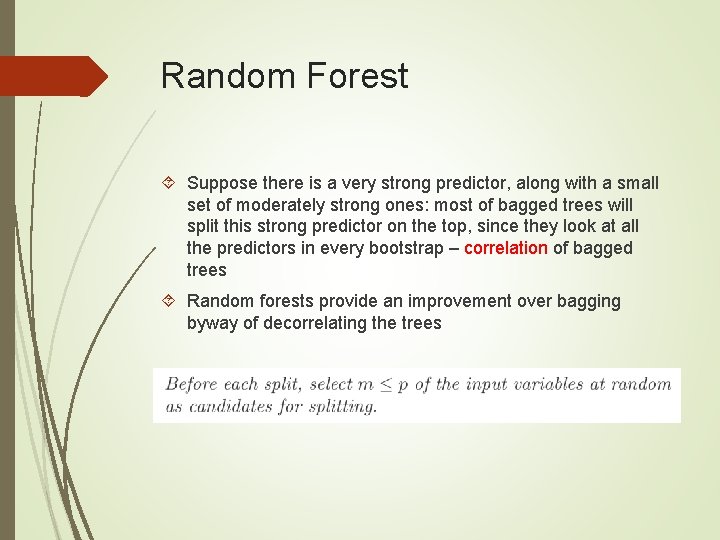 Random Forest

Suppose there is a very strong predictor, along with a small set of moderately strong ones: most of bagged trees will split this strong predictor on the top, since they look at all the predictors in every bootstrap – correlation of bagged trees

Random forests provide an improvement over bagging byway of decorrelating the trees

Before each split, select $m \leq p$ of the input variables at random as candidates for splitting.